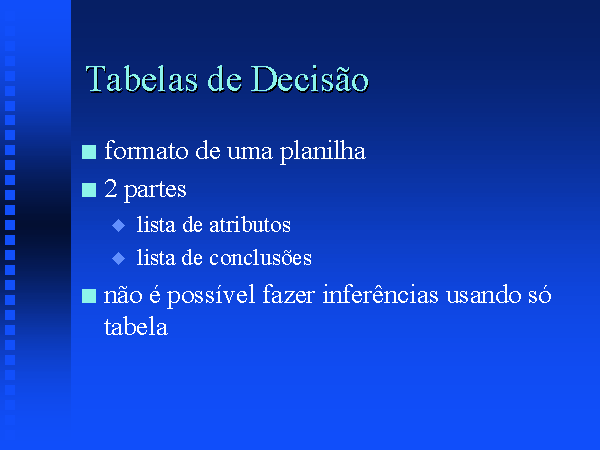 Tabelas de Decisão

- formato de uma planilha
- 2 partes
  - lista de atributos
  - lista de conclusões
- não é possível fazer inferências usando só tabela